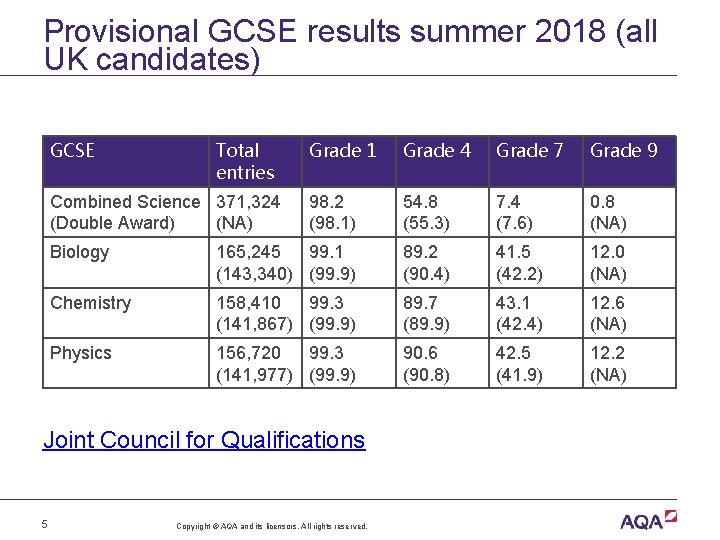 Provisional GCSE results summer 2018 (all UK candidates)

| GCSE | Total entries | Grade 1 | Grade 4 | Grade 7 | Grade 9 |
|---|---|---|---|---|---|
| Combined Science (Double Award) | 371,324 (NA) | 98.2 (98.1) | 54.8 (55.3) | 7.4 (7.6) | 0.8 (NA) |
| Biology | 165,245 (143,340) | 99.1 (99.9) | 89.2 (90.4) | 41.5 (42.2) | 12.0 (NA) |
| Chemistry | 158,410 (141,867) | 99.3 (99.9) | 89.7 (89.9) | 43.1 (42.4) | 12.6 (NA) |
| Physics | 156,720 (141,977) | 99.3 (99.9) | 90.6 (90.8) | 42.5 (41.9) | 12.2 (NA) |

Joint Council for Qualifications

5

Copyright © AQA and its licensors. All rights reserved.

AQA